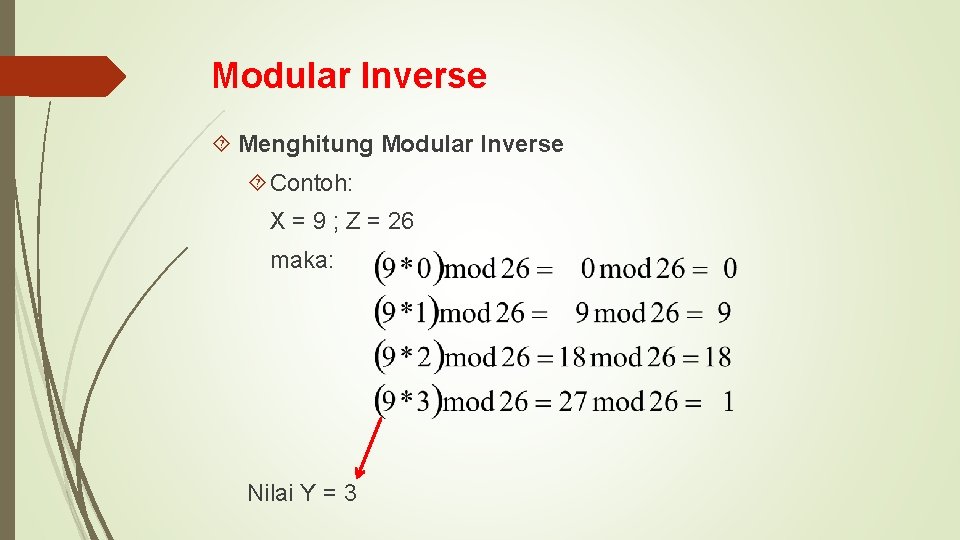 Modular Inverse

Menghitung Modular Inverse

Contoh:

X = 9 ; Z = 26

maka: $(9*0) \bmod 26 = 0 \bmod 26 = 0$
$(9*1) \bmod 26 = 9 \bmod 26 = 9$
$(9*2) \bmod 26 = 18 \bmod 26 = 18$
$(9*3) \bmod 26 = 27 \bmod 26 = 1$

Nilai Y = 3